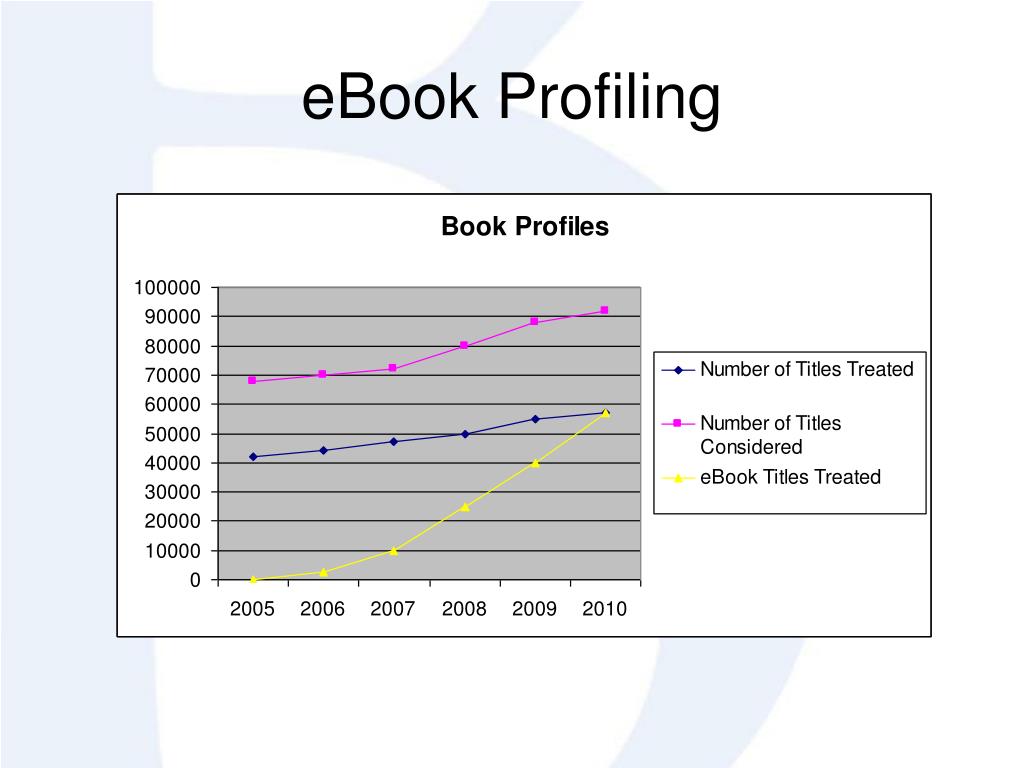 eBook Profiling

Book Profiles

100000
90000
80000
70000
60000
50000
40000
30000
20000
10000
0

2005 2006 2007 2008 2009 2010

Number of Titles Treated
Number of Titles Considered
eBook Titles Treated